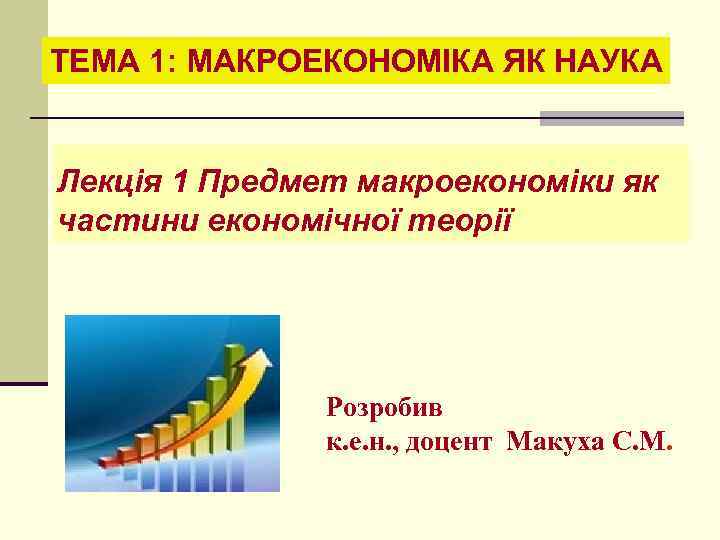 ТЕМА 1: МАКРОЕКОНОМІКА ЯК НАУКА

Лекція 1 Предмет макроекономіки як частини економічної теорії

Розробив
к.е.н., доцент Макуха С.М.